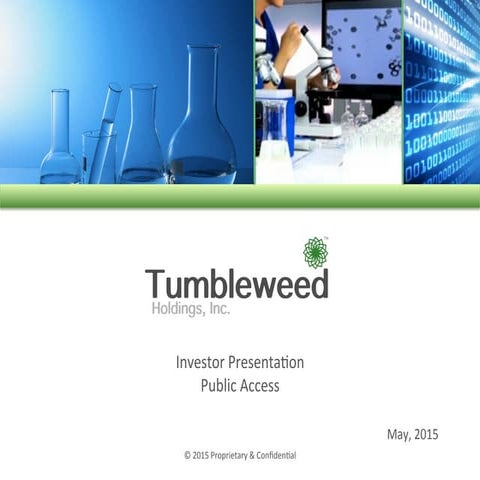 Tumbleweed™
Holdings, Inc.

Investor Presentation
Public Access

May, 2015

© 2015 Proprietary & Confidential